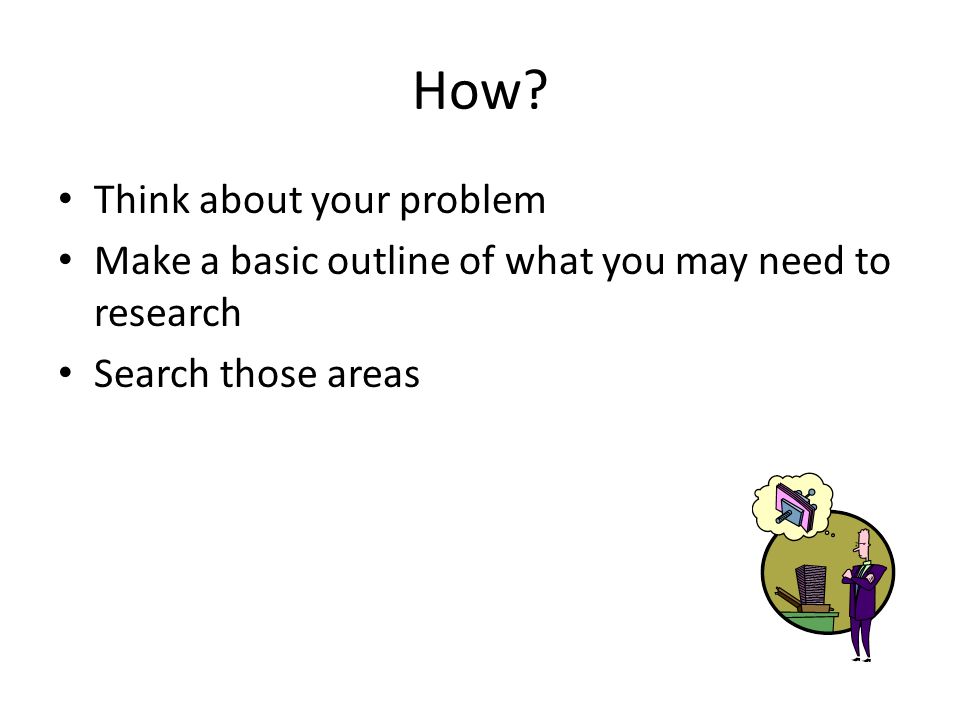 How?

• Think about your problem
• Make a basic outline of what you may need to research
• Search those areas